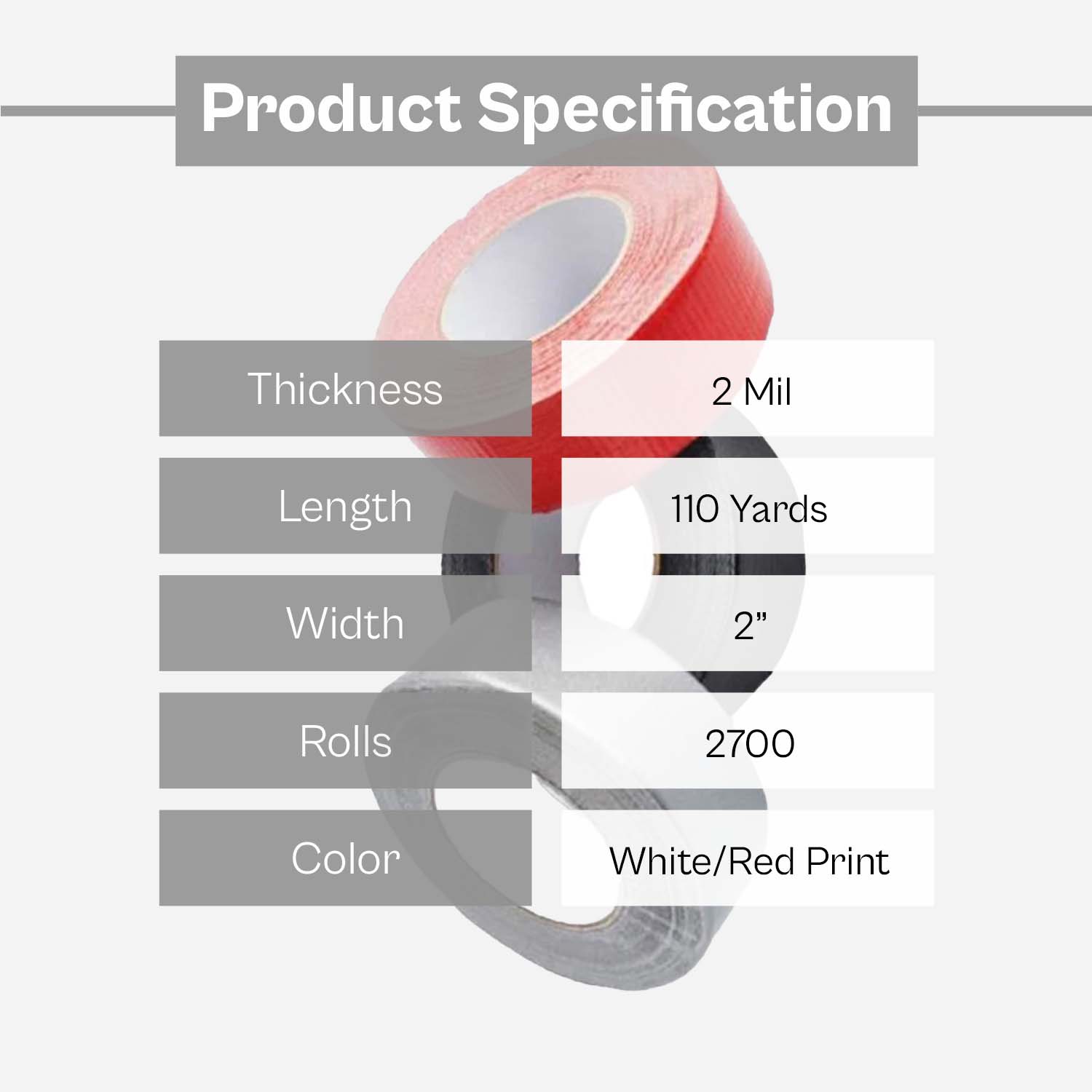 Product Specification

| Thickness | 2 Mil |
|---|---|
| Length | 110 Yards |
| Width | 2” |
| Rolls | 2700 |
| Color | White/Red Print |